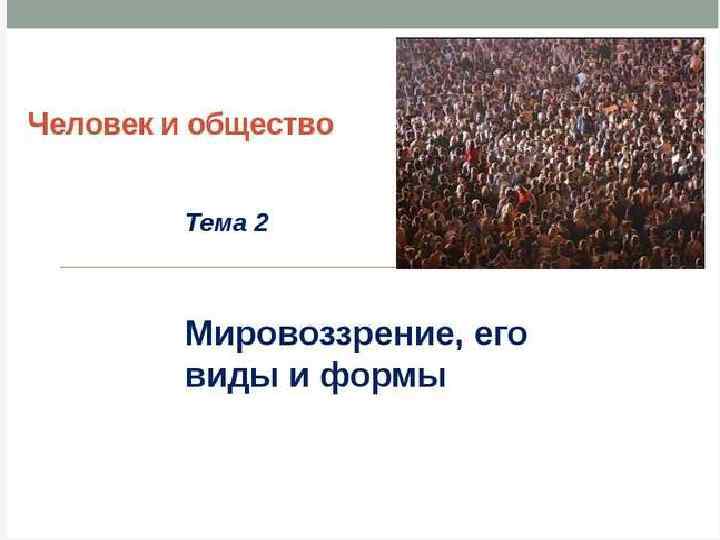 Человек и общество

Тема 2

Мировоззрение, его виды и формы